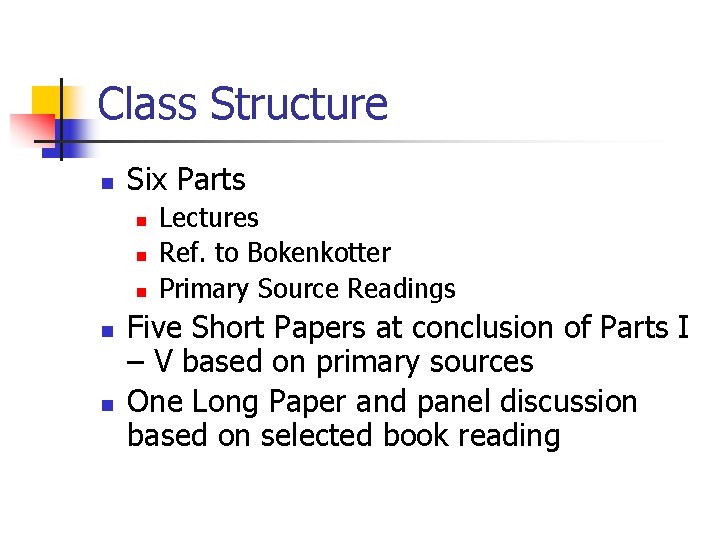 Class Structure

- Six Parts
  - Lectures
  - Ref. to Bokenkotter
  - Primary Source Readings
- Five Short Papers at conclusion of Parts I – V based on primary sources
- One Long Paper and panel discussion based on selected book reading